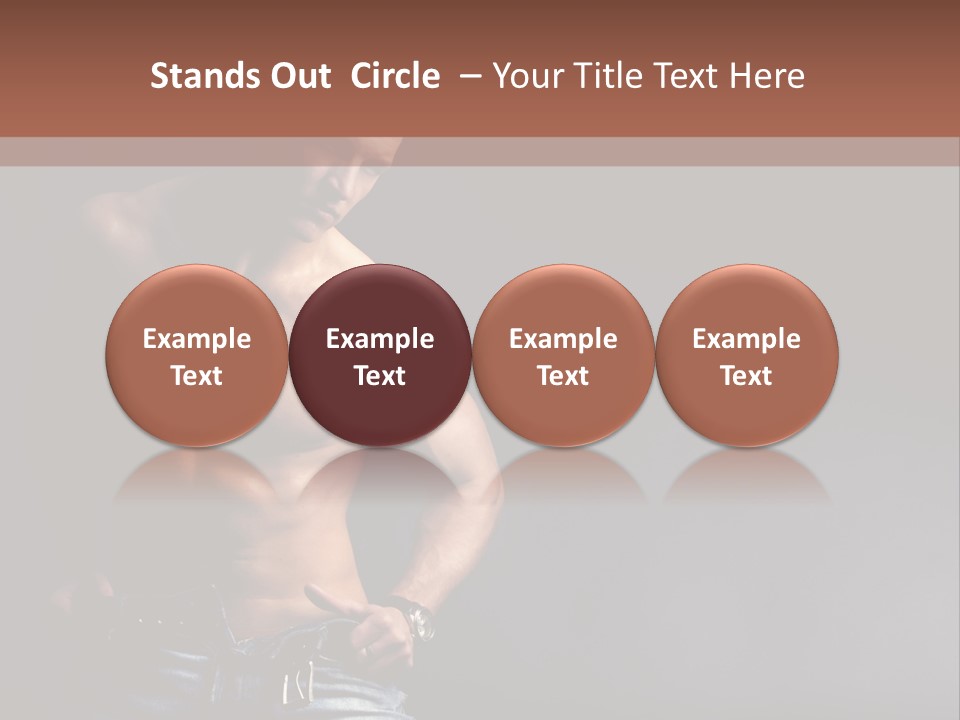 Stands Out Circle – Your Title Text Here

Example Text

Example Text

Example Text

Example Text